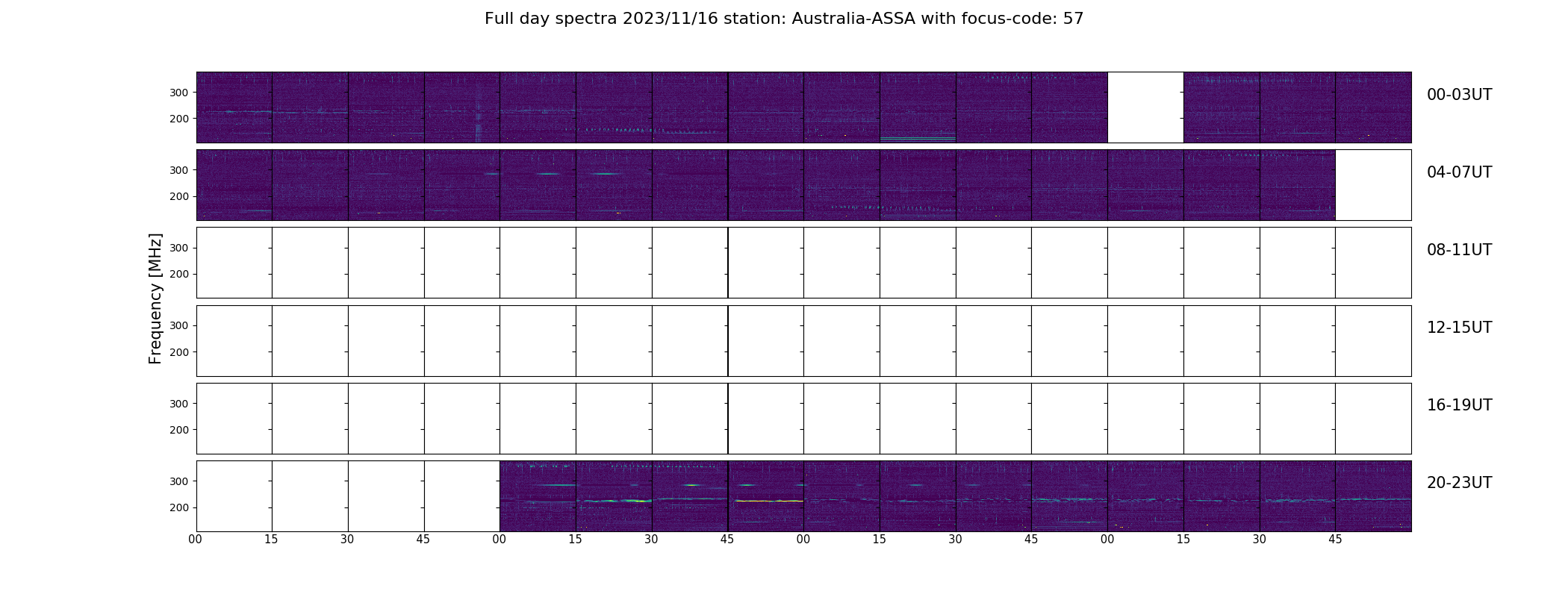 Full day spectra 2023/11/16 station: Australia-ASSA with focus-code: 57

Frequency [MHz]

300
200
00-03UT

300
200
04-07UT

300
200
08-11UT

300
200
12-15UT

300
200
16-19UT

300
200
20-23UT

00 15 30 45 00 15 30 45 00 15 30 45 00 15 30 45